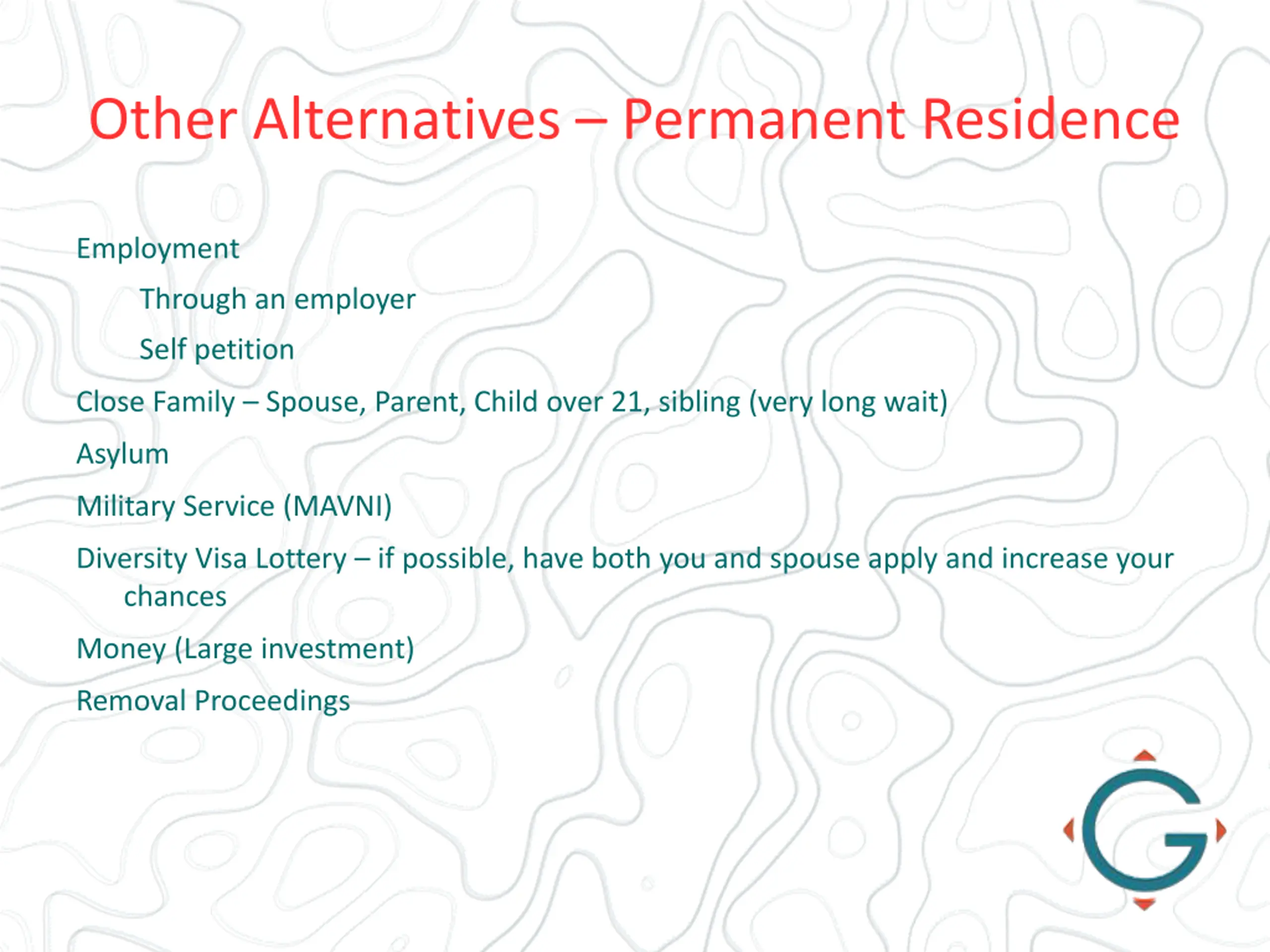 Other Alternatives – Permanent Residence

Employment

Through an employer

Self petition

Close Family – Spouse, Parent, Child over 21, sibling (very long wait)

Asylum

Military Service (MAVNI)

Diversity Visa Lottery – if possible, have both you and spouse apply and increase your chances

Money (Large investment)

Removal Proceedings

G